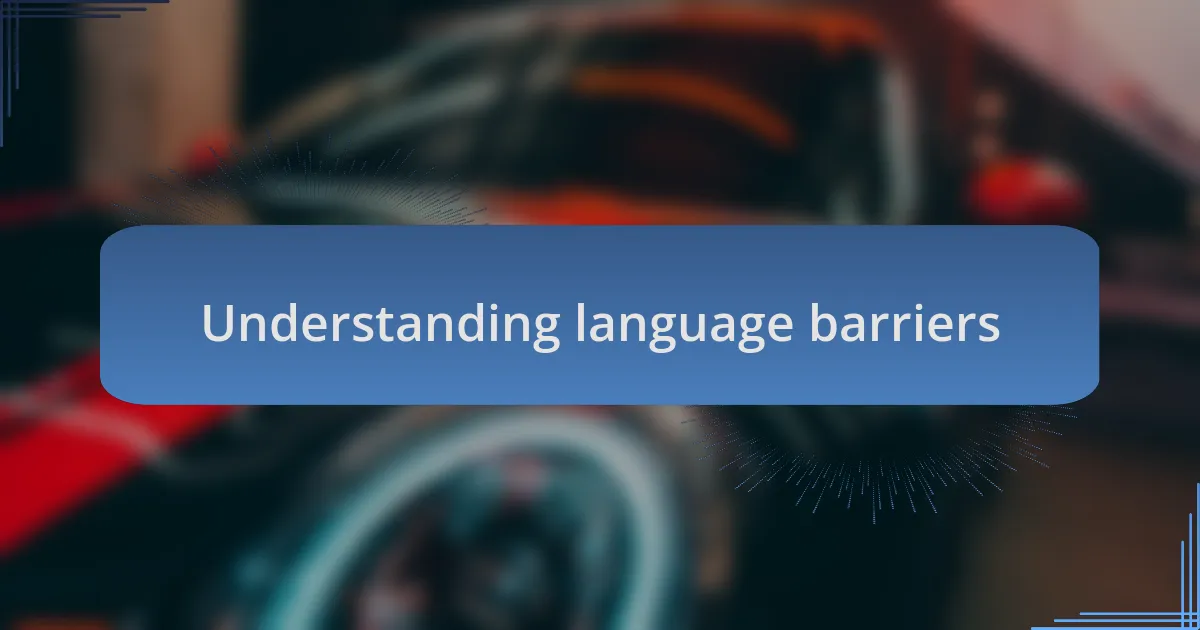 Understanding language barriers